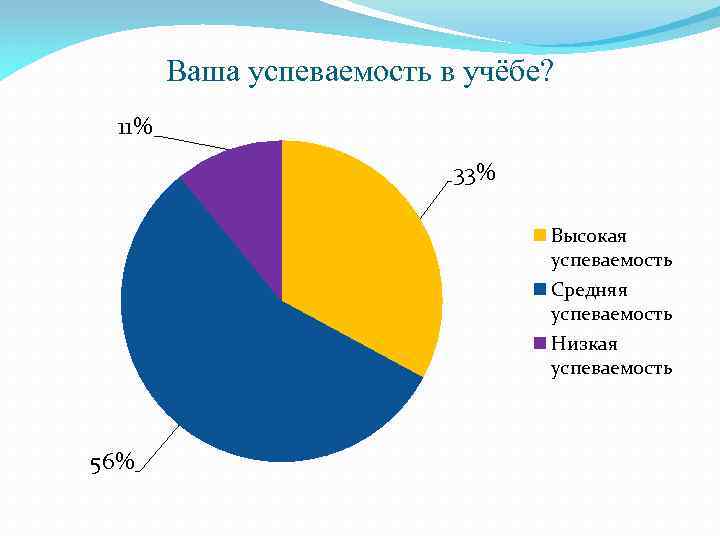 Ваша успеваемость в учёбе?

11%

33%

56%

Высокая успеваемость

Средняя успеваемость

Низкая успеваемость